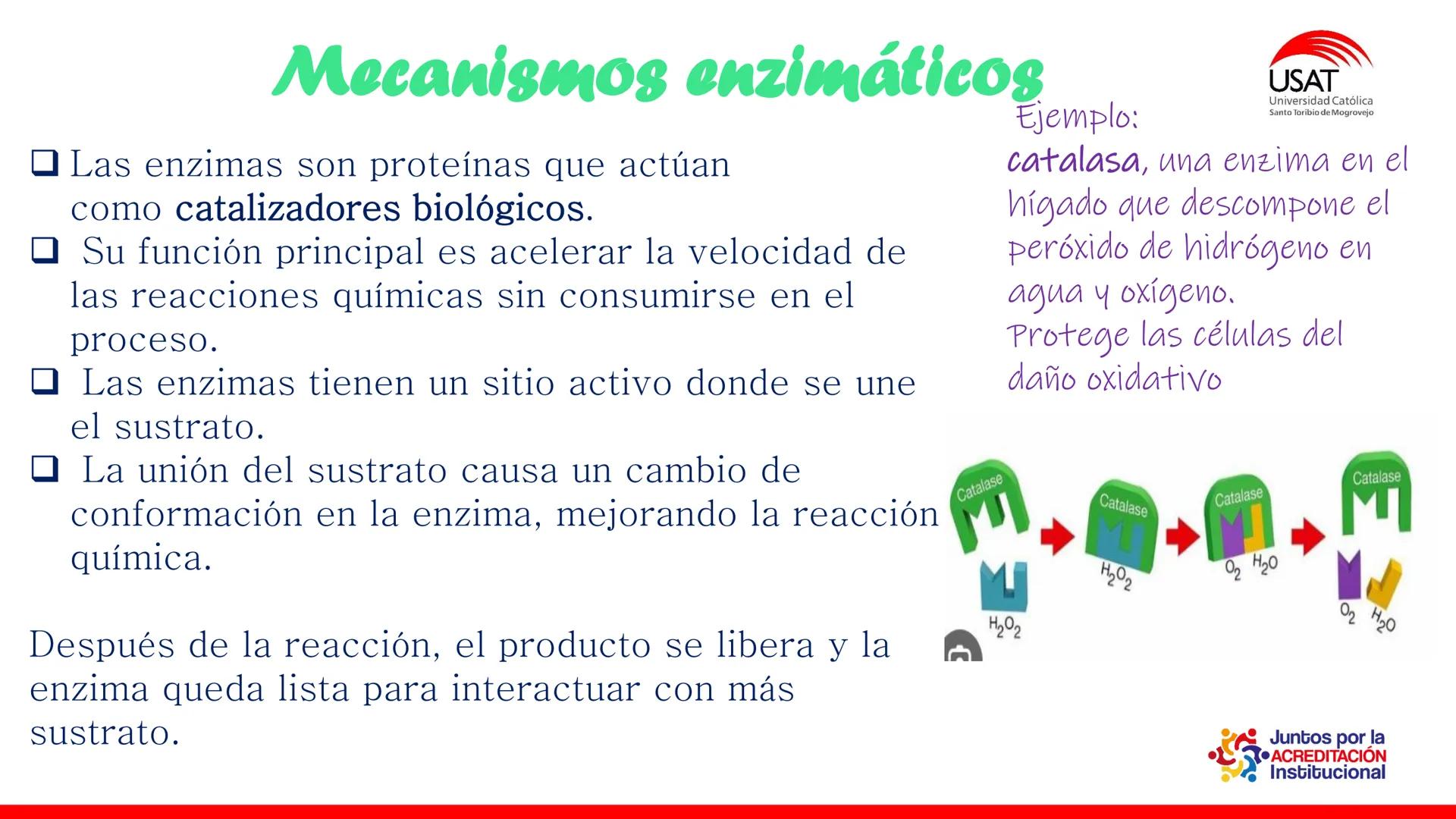 Mecanismos enzimáticos

USAT
Universidad Católica
Santo Toribio de Mogrovejo

❑ Las enzimas son proteínas que actúan como catalizadores biológicos.
❑ Su función principal es acelerar la velocidad de las reacciones químicas sin consumirse en el proceso.
❑ Las enzimas tienen un sitio activo donde se une el sustrato.
❑ La unión del sustrato causa un cambio de conformación en la enzima, mejorando la reacción química.

Después de la reacción, el producto se libera y la enzima queda lista para interactuar con más sustrato.

Ejemplo:
catalasa, una enzima en el hígado que descompone el peróxido de hidrógeno en agua y oxígeno.
Protege las células del daño oxidativo

Catalase
$H_2O_2$
Catalase
$H_2O_2$
Catalase
$O_2$ $H_2O$
Catalase
$O_2$ $H_2O$

Juntos por la ACREDITACIÓN Institucional